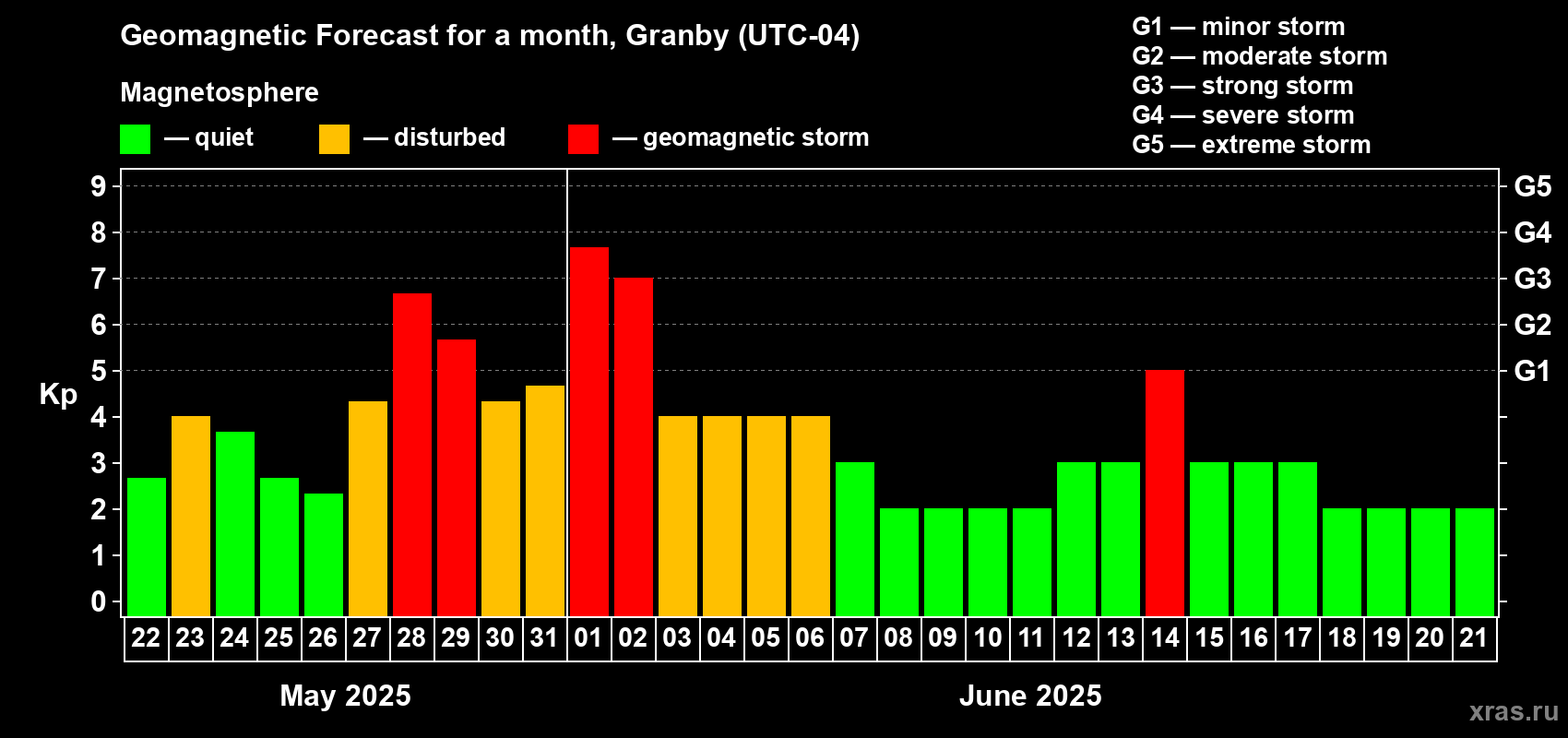 Geomagnetic Forecast for a month, Granby (UTC-04)

Magnetosphere

— quiet — disturbed — geomagnetic storm

G1 — minor storm
G2 — moderate storm
G3 — strong storm
G4 — severe storm
G5 — extreme storm

Kp

9 8 7 6 5 4 3 2 1 0

G5 G4 G3 G2 G1

22 23 24 25 26 27 28 29 30 31 01 02 03 04 05 06 07 08 09 10 11 12 13 14 15 16 17 18 19 20 21

May 2025

June 2025

xras.ru